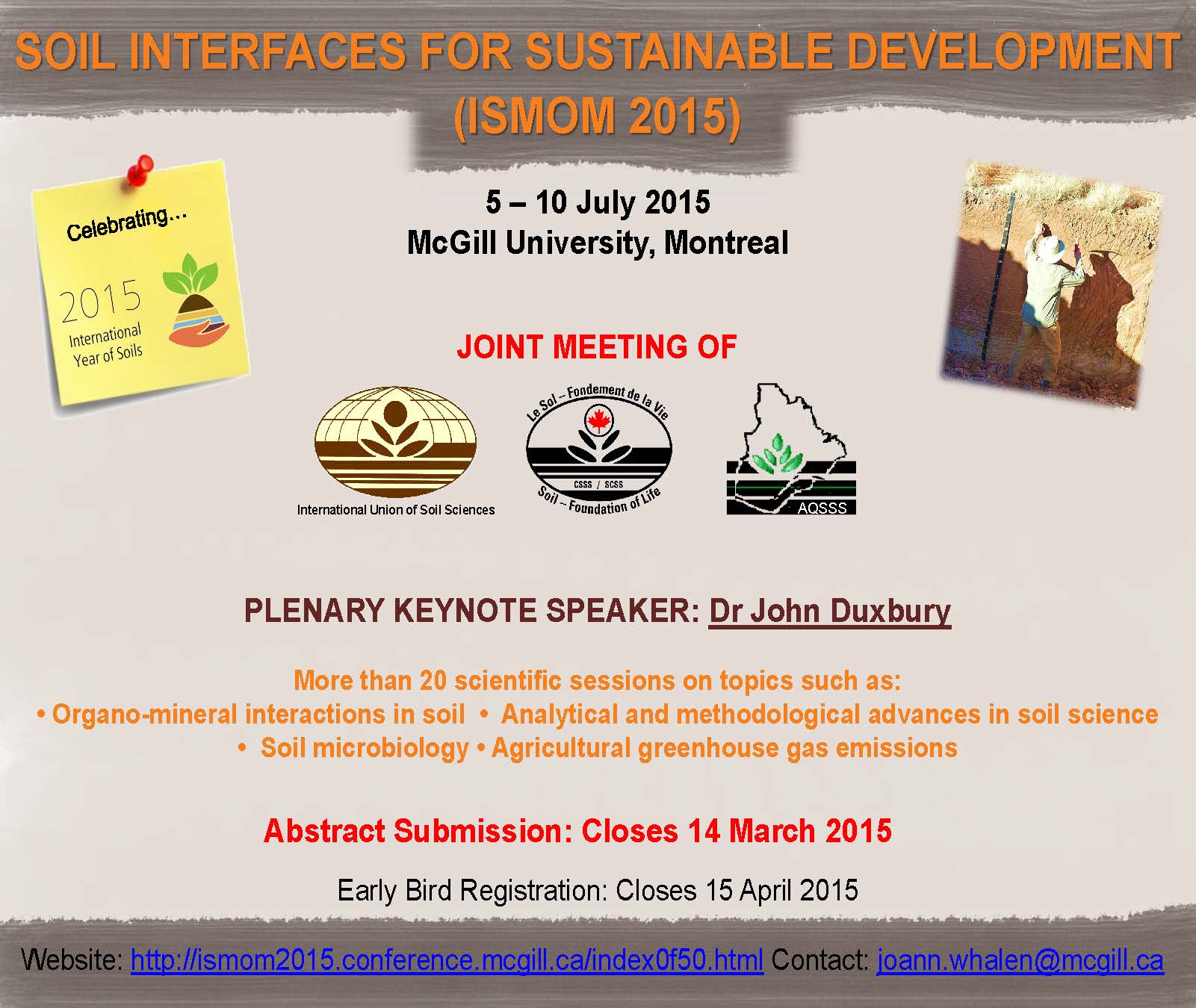 SOIL INTERFACES FOR SUSTAINABLE DEVELOPMENT (ISMOM 2015)

Celebrating…

2015 International Year of Soils

5 – 10 July 2015
McGill University, Montreal

JOINT MEETING OF

International Union of Soil Sciences

Le Sol – Fondement de la Vie
CSSS / SCSS
Soil – Foundation of Life

AQSSS

PLENARY KEYNOTE SPEAKER: Dr John Duxbury

More than 20 scientific sessions on topics such as:
• Organo-mineral interactions in soil • Analytical and methodological advances in soil science • Soil microbiology • Agricultural greenhouse gas emissions

Abstract Submission: Closes 14 March 2015

Early Bird Registration: Closes 15 April 2015

Website: http://ismom2015.conference.mcgill.ca/index0f50.html Contact: joann.whalen@mcgill.ca